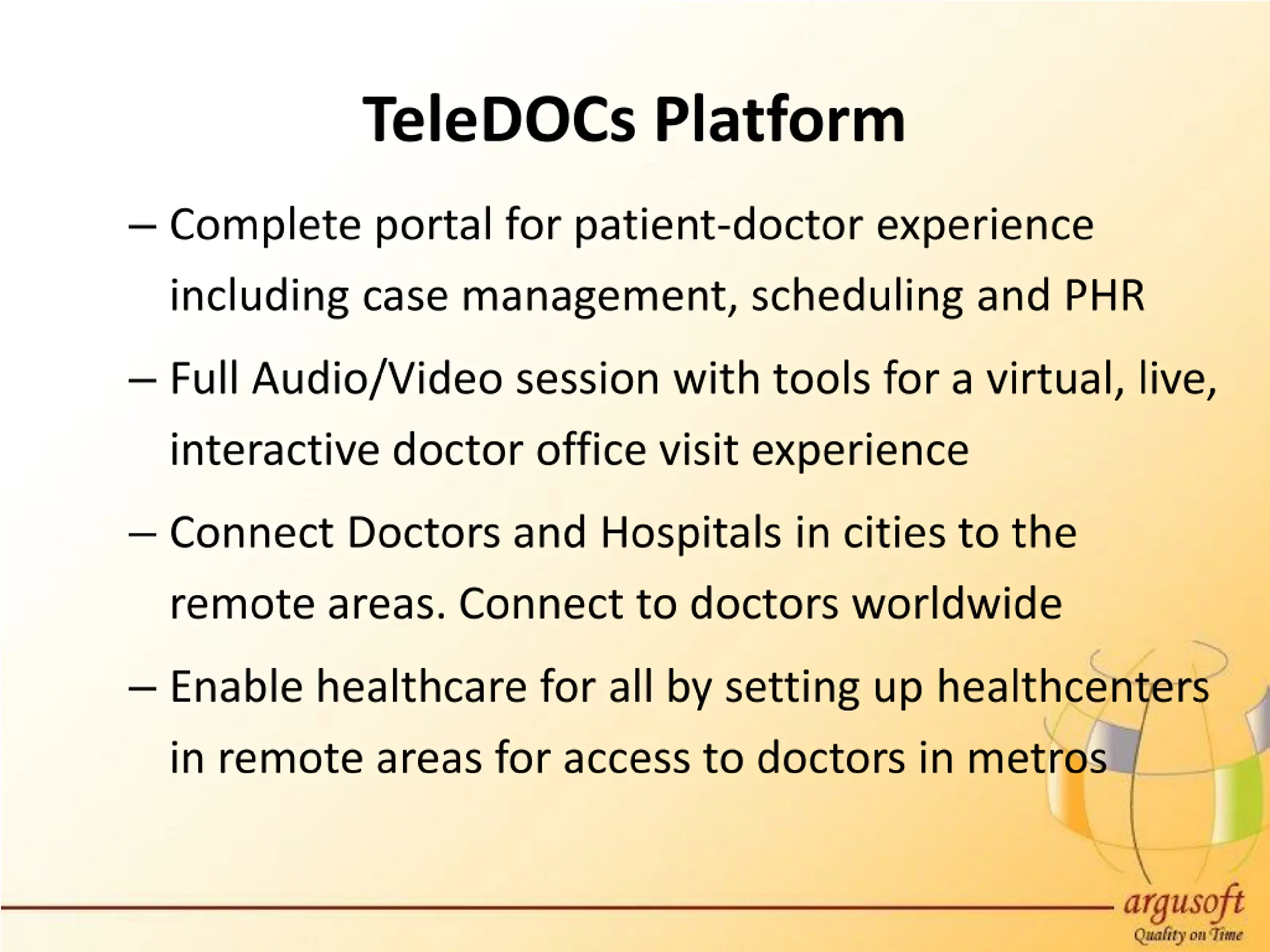 TeleDOCs Platform

– Complete portal for patient-doctor experience including case management, scheduling and PHR

– Full Audio/Video session with tools for a virtual, live, interactive doctor office visit experience

– Connect Doctors and Hospitals in cities to the remote areas. Connect to doctors worldwide

– Enable healthcare for all by setting up healthcenters in remote areas for access to doctors in metros

argusoft
Quality on Time